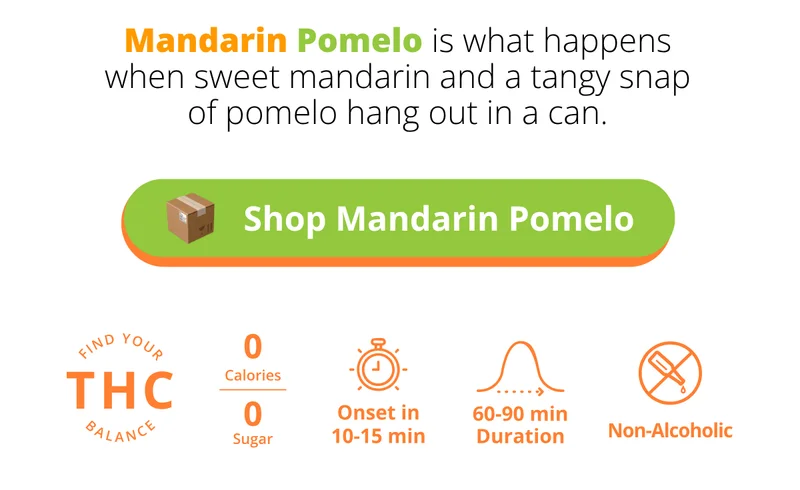 Mandarin Pomelo is what happens when sweet mandarin and a tangy snap of pomelo hang out in a can.

Shop Mandarin Pomelo

FIND YOUR
THC
BALANCE

0
Calories
0
Sugar

Onset in
10-15 min

60-90 min
Duration

Non-Alcoholic